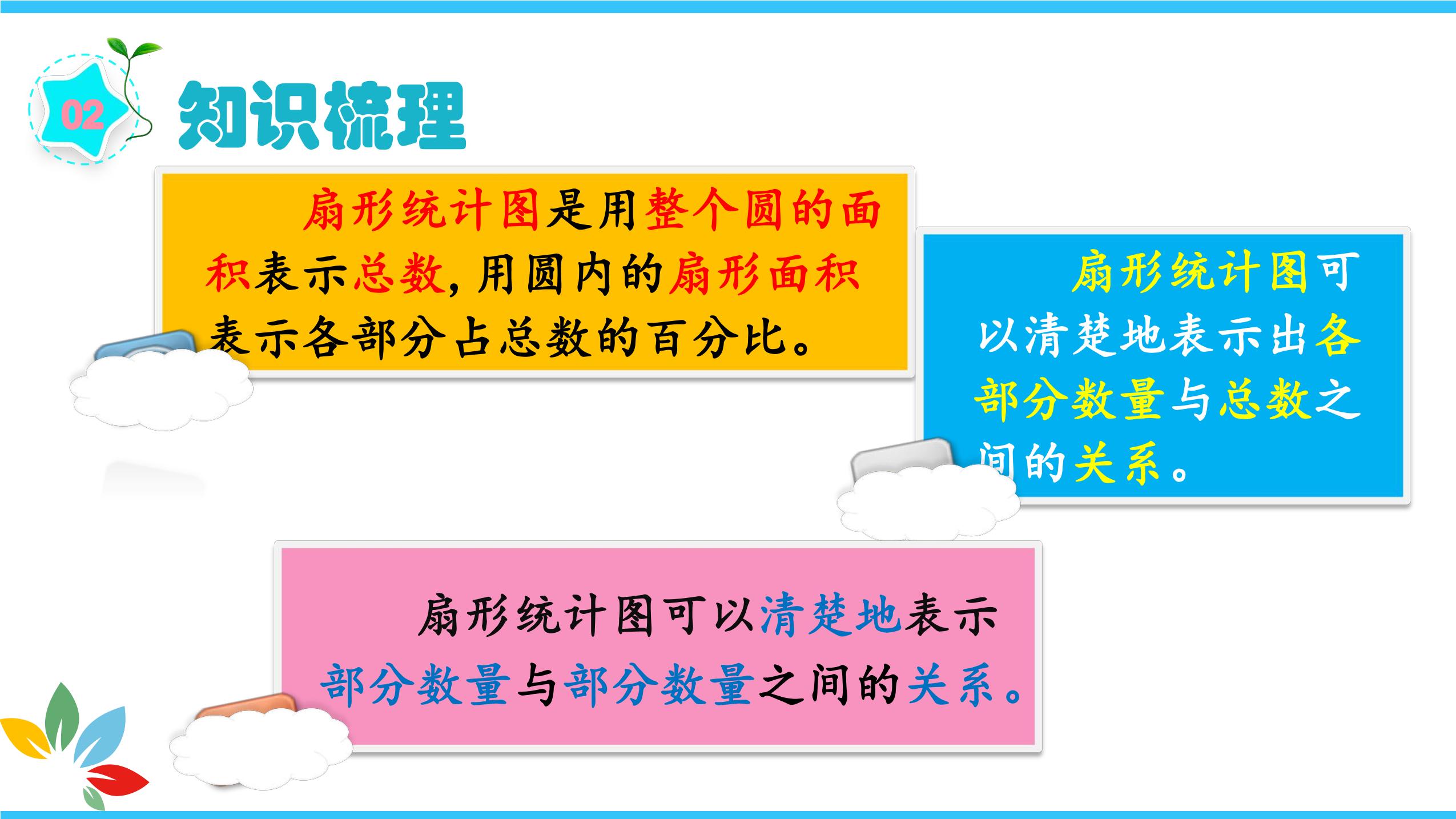 02

知识梳理

扇形统计图是用整个圆的面积表示总数，用圆内的扇形面积表示各部分占总数的百分比。

扇形统计图可以清楚地表示出各部分数量与总数之间的关系。

扇形统计图可以清楚地表示部分数量与部分数量之间的关系。